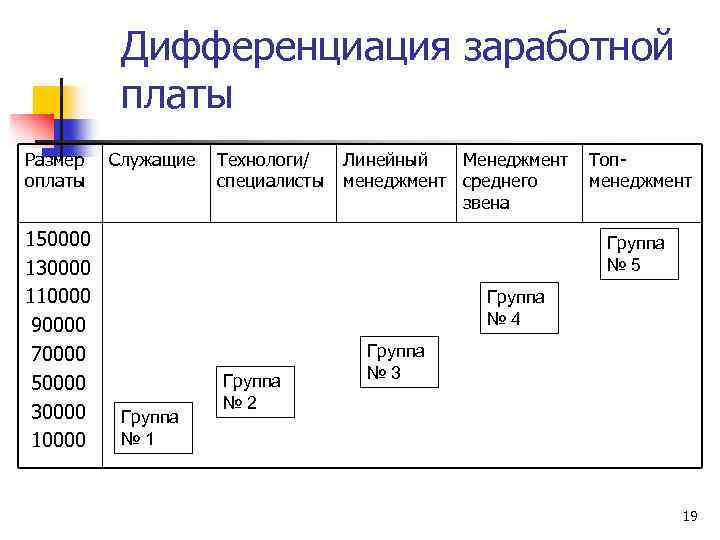 Дифференциация заработной платы

| Размер оплаты | Служащие | Технологи/ специалисты | Линейный менеджмент | Менеджмент среднего звена | Топ-менеджмент |
|---|---|---|---|---|---|
| 150000 130000 110000 90000 70000 50000 30000 10000 | Группа № 1 | Группа № 2 | Группа № 3 | Группа № 4 | Группа № 5 |

19